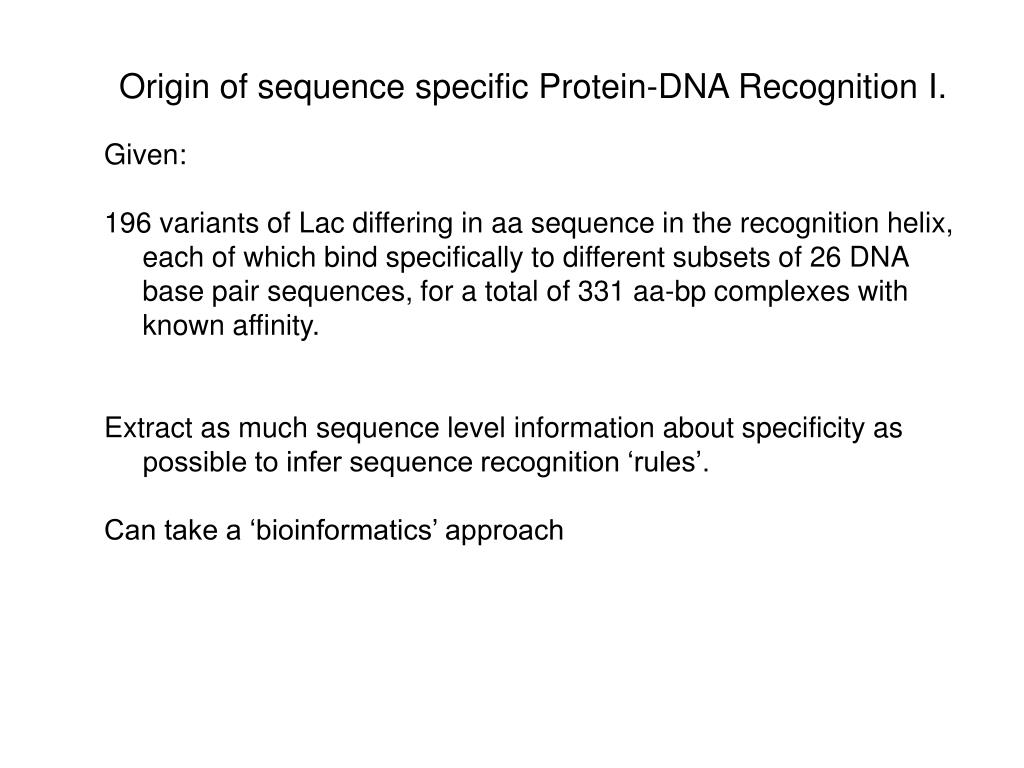 Origin of sequence specific Protein-DNA Recognition I.

Given:

196 variants of Lac differing in aa sequence in the recognition helix, each of which bind specifically to different subsets of 26 DNA base pair sequences, for a total of 331 aa-bp complexes with known affinity.

Extract as much sequence level information about specificity as possible to infer sequence recognition ‘rules’.

Can take a ‘bioinformatics’ approach